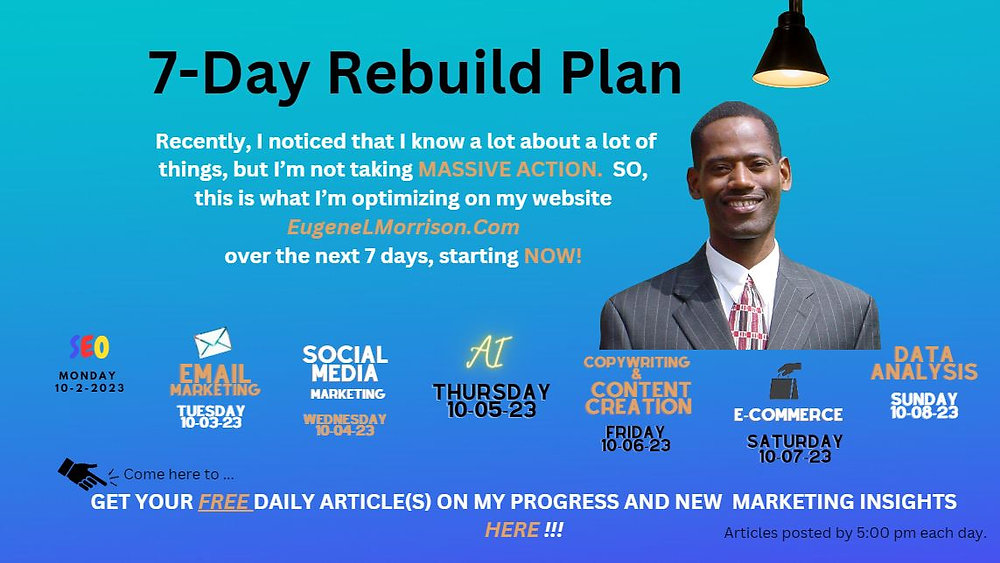 7-Day Rebuild Plan

Recently, I noticed that I know a lot about a lot of things, but I'm not taking MASSIVE ACTION. SO, this is what I'm optimizing on my website EugeneLMorrison.Com over the next 7 days, starting NOW!

SEO
MONDAY
10-2-2023

EMAIL
MARKETING
TUESDAY
10-03-23

SOCIAL
MEDIA
MARKETING
WEDNESDAY
10-04-23

AI
THURSDAY
10-05-23

COPYWRITING
&
CONTENT
CREATION
FRIDAY
10-06-23

E-COMMERCE
SATURDAY
10-07-23

DATA
ANALYSIS
SUNDAY
10-08-23

Come here to ...

GET YOUR FREE DAILY ARTICLE(S) ON MY PROGRESS AND NEW MARKETING INSIGHTS HERE !!!

Articles posted by 5:00 pm each day.